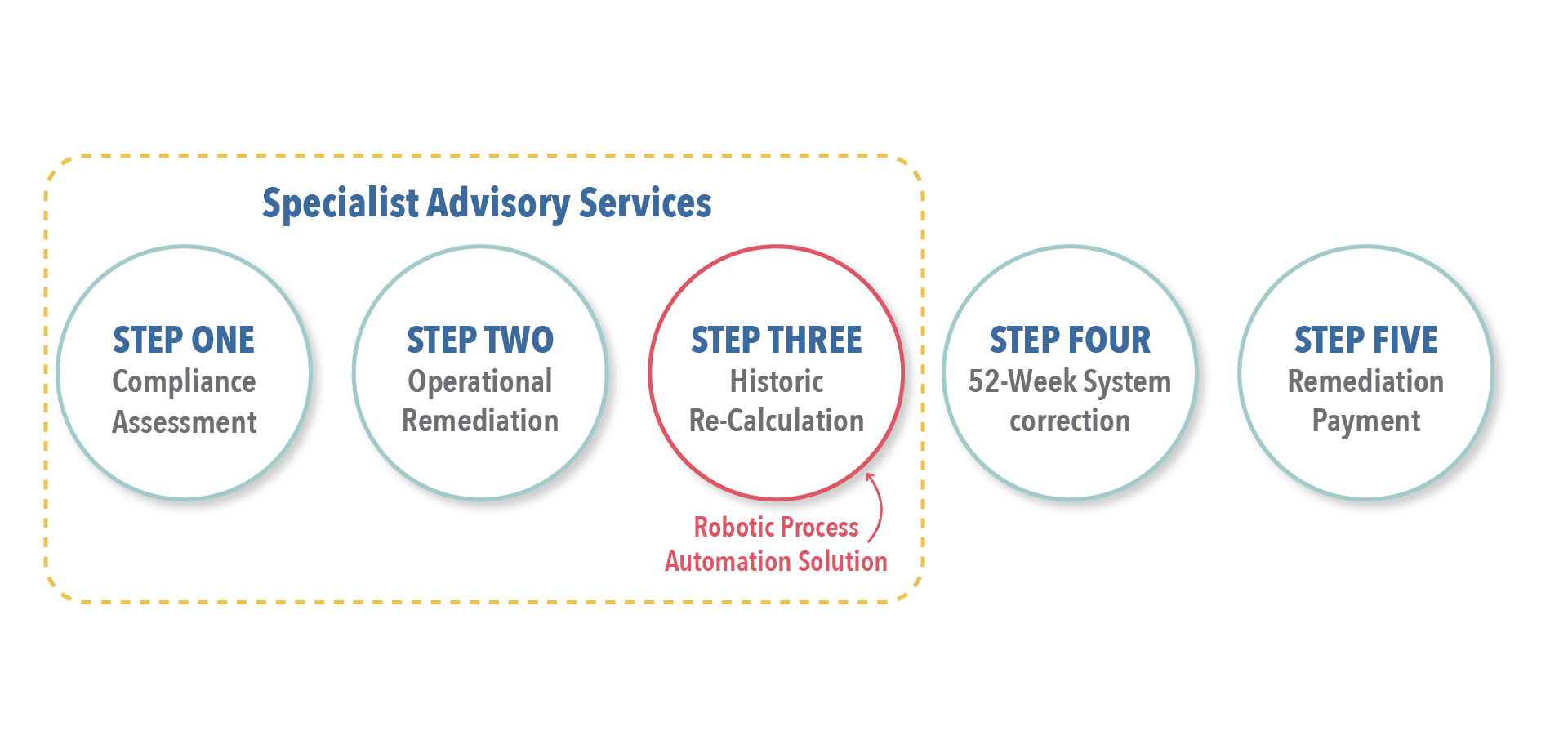 Specialist Advisory Services

STEP ONE
Compliance Assessment

STEP TWO
Operational Remediation

STEP THREE
Historic Re-Calculation

Robotic Process Automation Solution

STEP FOUR
52-Week System correction

STEP FIVE
Remediation Payment